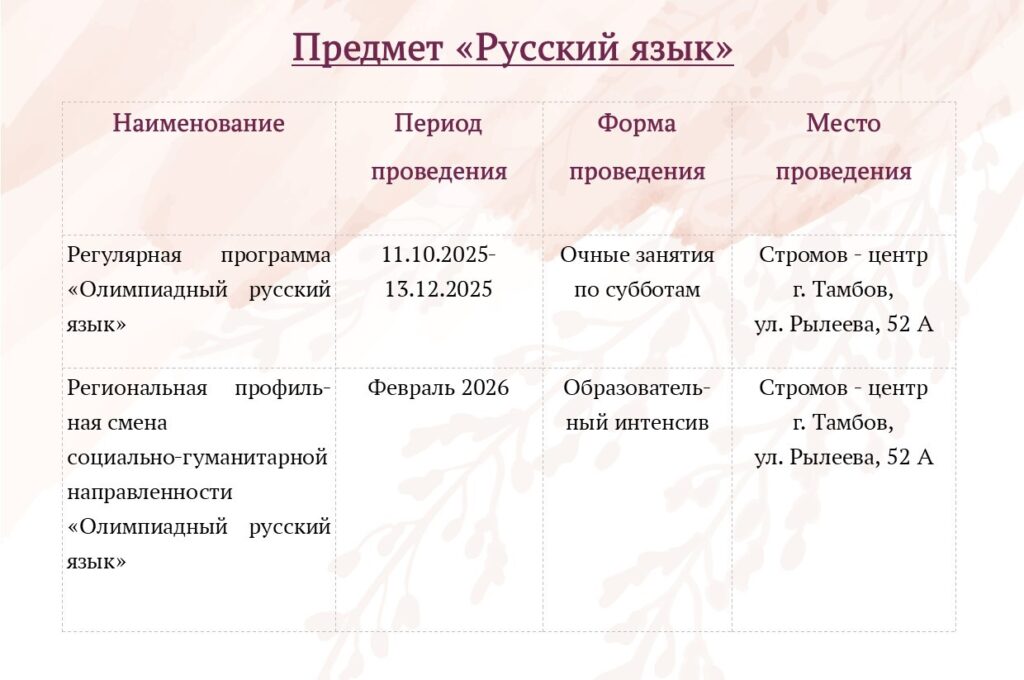 Предмет «Русский язык»

| Наименование | Период проведения | Форма проведения | Место проведения |
|---|---|---|---|
| Регулярная программа «Олимпиадный русский язык» | 11.10.2025-13.12.2025 | Очные занятия по субботам | Стромов - центр г. Тамбов, ул. Рылеева, 52 А |
| Региональная профильная смена социально-гуманитарной направленности «Олимпиадный русский язык» | Февраль 2026 | Образовательный интенсив | Стромов - центр г. Тамбов, ул. Рылеева, 52 А |